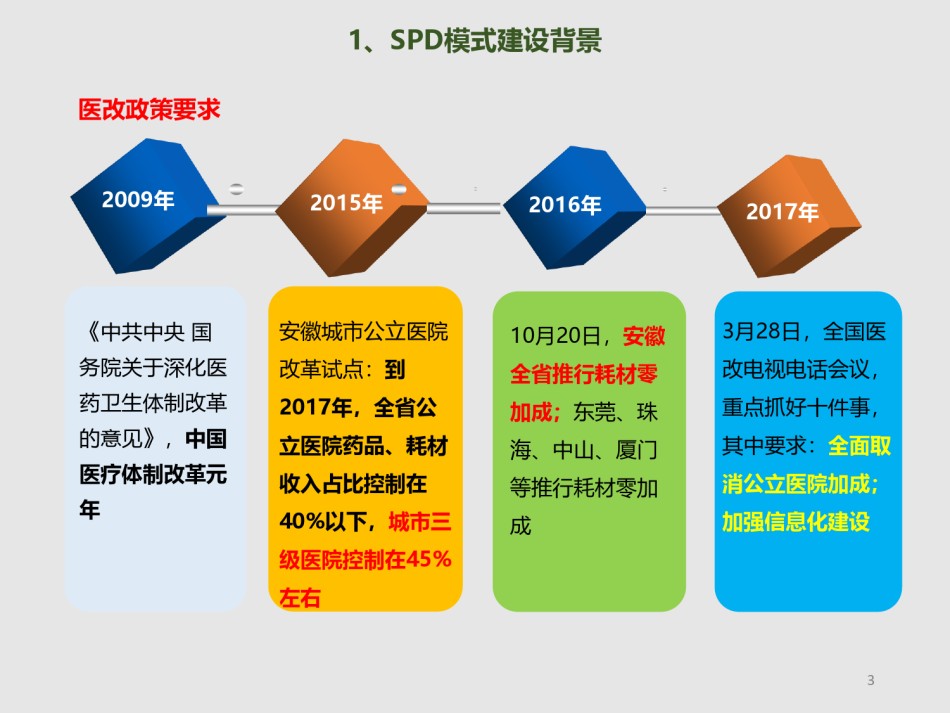 1、SPD模式建设背景

医改政策要求

2009年

2015年

2016年

2017年

《中共中央 国务院关于深化医药卫生体制改革的意见》，中国医疗体制改革元年

安徽城市公立医院改革试点：到2017年，全省公立医院药品、耗材收入占比控制在40%以下，城市三级医院控制在45%左右

10月20日，安徽全省推行耗材零加成；东莞、珠海、中山、厦门等推行耗材零加成

3月28日，全国医改电视电话会议，重点抓好十件事，其中要求：全面取消公立医院加成；加强信息化建设

3